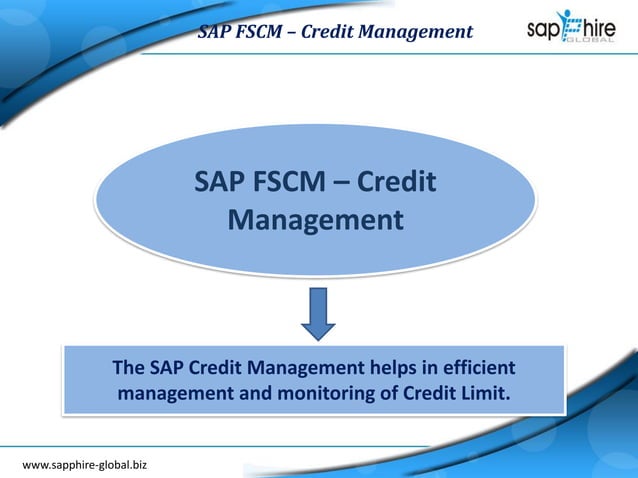 SAP FSCM – Credit Management

sapphire GLOBAL

SAP FSCM – Credit Management

The SAP Credit Management helps in efficient management and monitoring of Credit Limit.

www.sapphire-global.biz